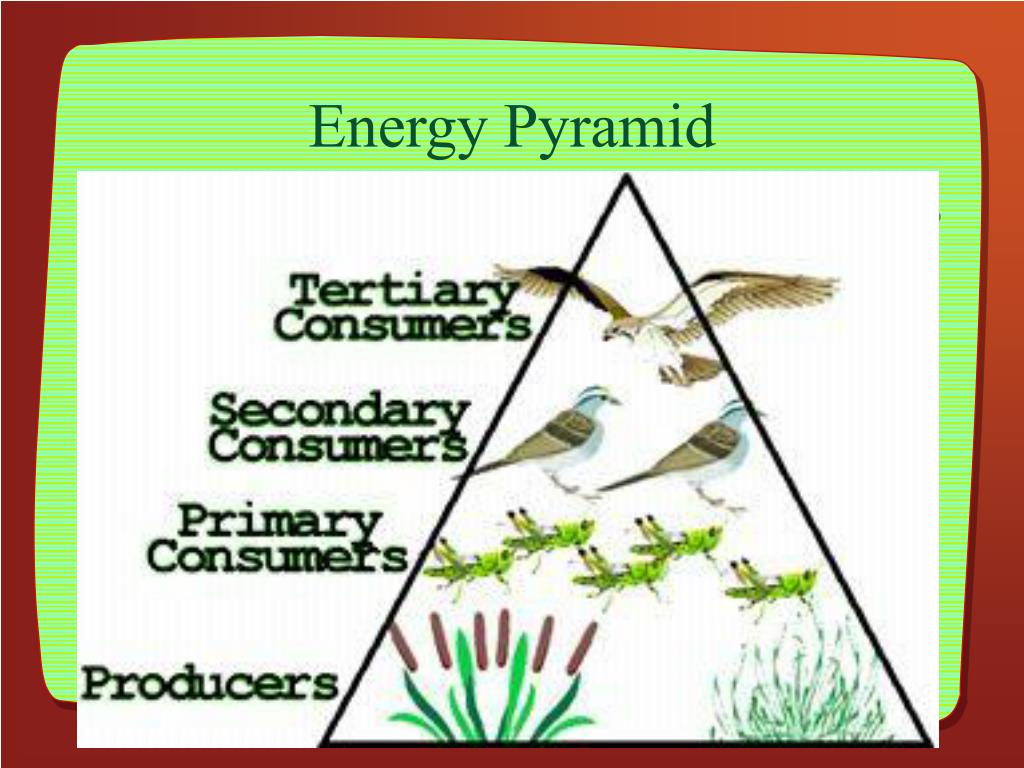 Energy Pyramid

Tertiary Consumers

Secondary Consumers

Primary Consumers

Producers